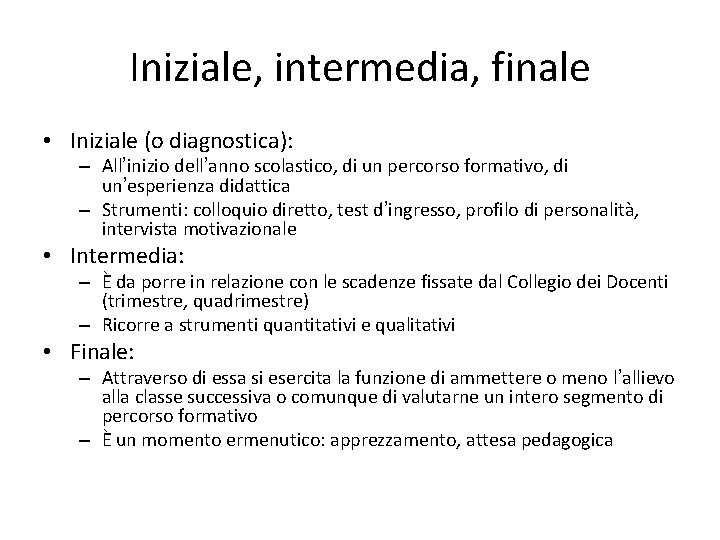 Iniziale, intermedia, finale

• Iniziale (o diagnostica):
– All’inizio dell’anno scolastico, di un percorso formativo, di un’esperienza didattica
– Strumenti: colloquio diretto, test d’ingresso, profilo di personalità, intervista motivazionale
• Intermedia:
– È da porre in relazione con le scadenze fissate dal Collegio dei Docenti (trimestre, quadrimestre)
– Ricorre a strumenti quantitativi e qualitativi
• Finale:
– Attraverso di essa si esercita la funzione di ammettere o meno l’allievo alla classe successiva o comunque di valutarne un intero segmento di percorso formativo
– È un momento ermenutico: apprezzamento, attesa pedagogica